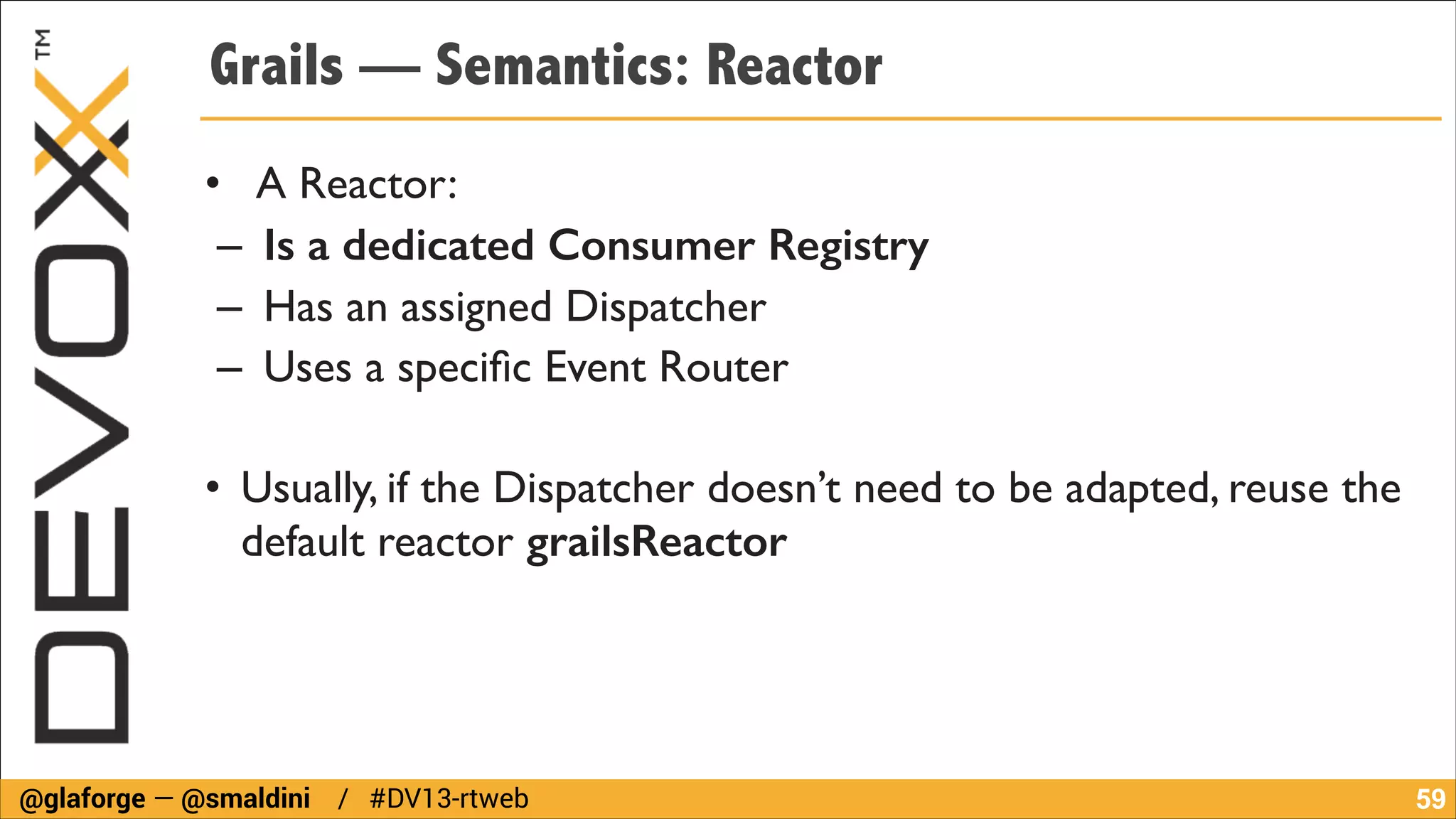 DEVOXX™

Grails — Semantics: Reactor

• A Reactor:
– Is a dedicated Consumer Registry
– Has an assigned Dispatcher
– Uses a specific Event Router

• Usually, if the Dispatcher doesn't need to be adapted, reuse the default reactor grailsReactor

@glaforge — @smaldini / #DV13-rtweb 59